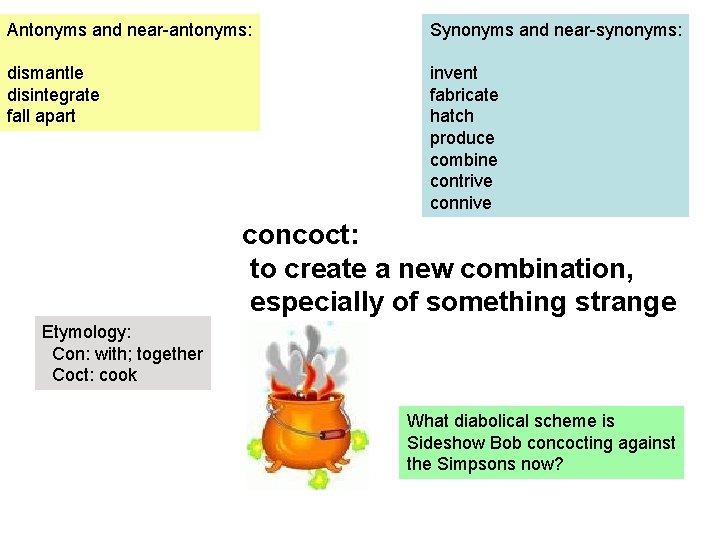 Antonyms and near-antonyms:

dismantle
disintegrate
fall apart

Synonyms and near-synonyms:

invent
fabricate
hatch
produce
combine
contrive
connive

concoct:
to create a new combination, especially of something strange

Etymology:
Con: with; together
Coct: cook

What diabolical scheme is Sideshow Bob concocting against the Simpsons now?